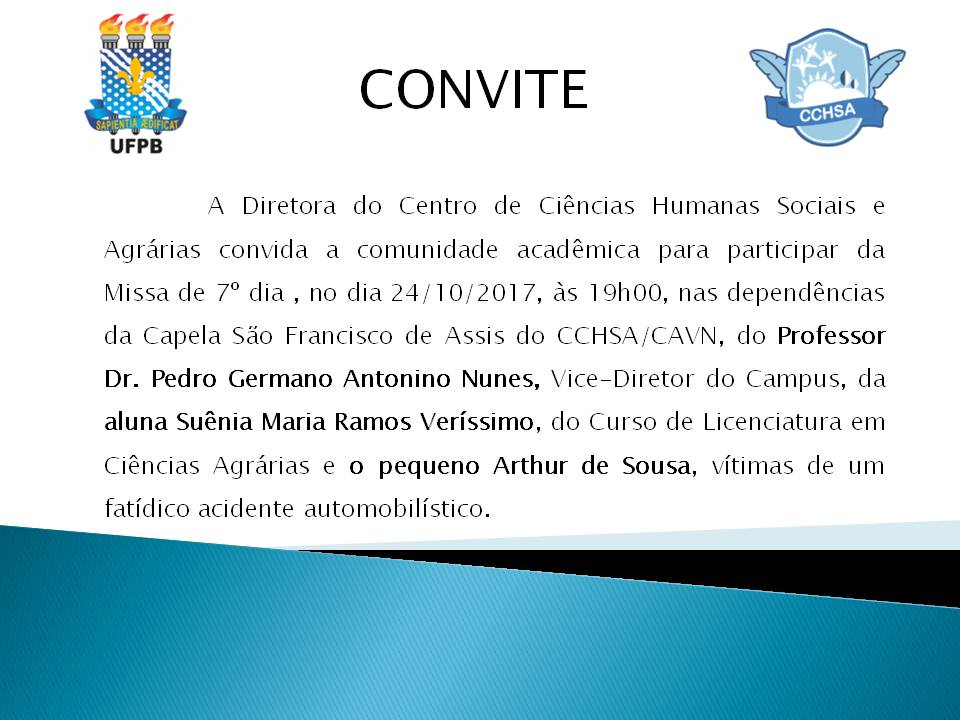 SAPIENTIA ÆDIFICAT
UFPB

CONVITE

CCHSA

A Diretora do Centro de Ciências Humanas Sociais e Agrárias convida a comunidade acadêmica para participar da Missa de 7º dia , no dia 24/10/2017, às 19h00, nas dependências da Capela São Francisco de Assis do CCHSA/CAVN, do Professor Dr. Pedro Germano Antonino Nunes, Vice-Diretor do Campus, da aluna Suênia Maria Ramos Veríssimo, do Curso de Licenciatura em Ciências Agrárias e o pequeno Arthur de Sousa, vítimas de um fatídico acidente automobilístico.